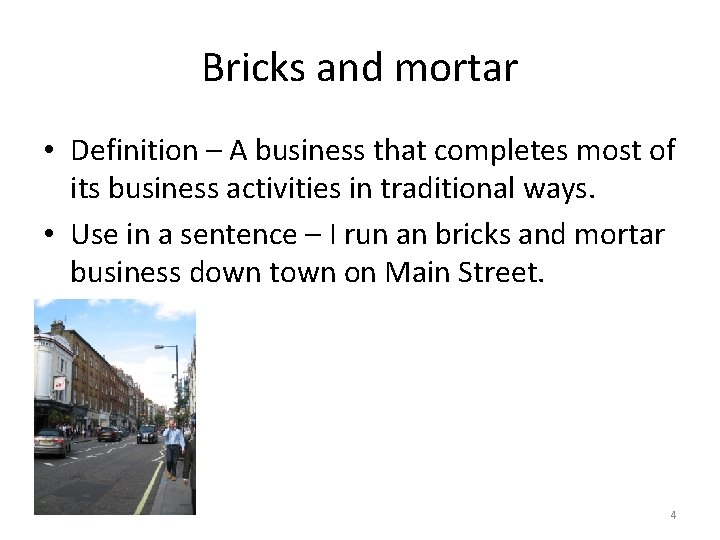 Bricks and mortar

• Definition – A business that completes most of its business activities in traditional ways.

• Use in a sentence – I run an bricks and mortar business down town on Main Street.

4